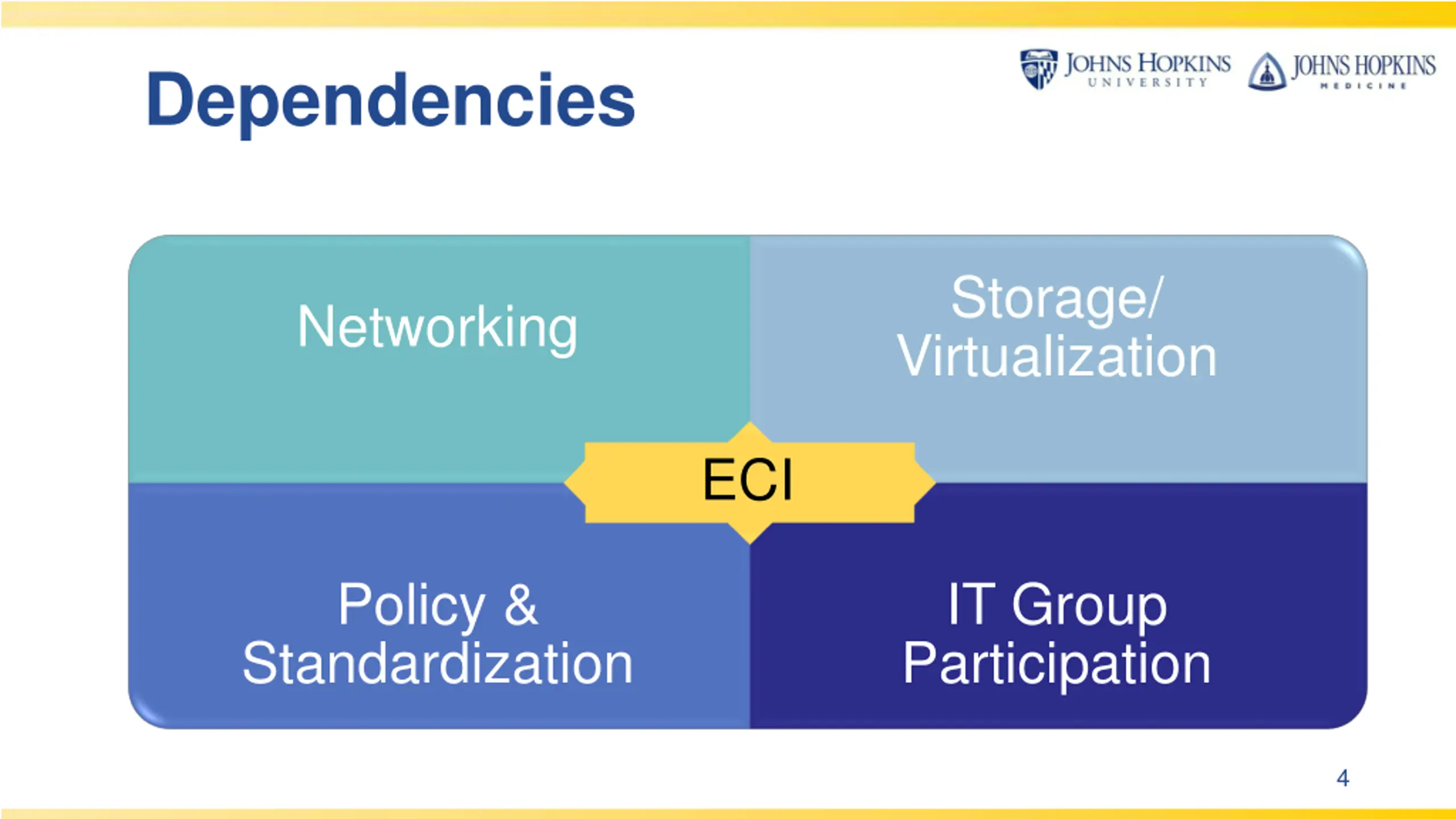 Dependencies

JOHNS HOPKINS UNIVERSITY

JOHNS HOPKINS MEDICINE

Networking

Storage/ Virtualization

ECI

Policy & Standardization

IT Group Participation

4